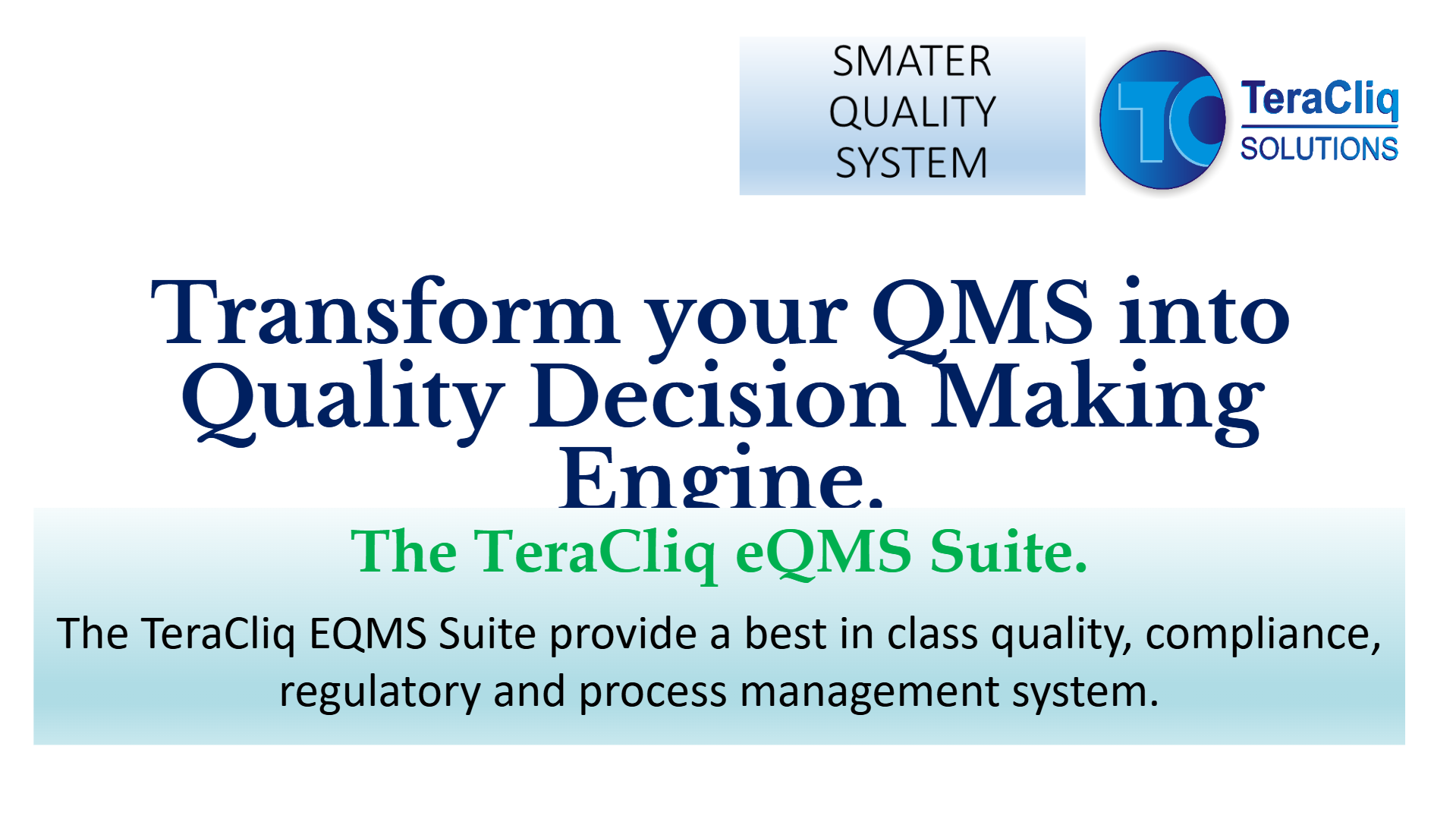 SMATER QUALITY SYSTEM

TC TeraCliq SOLUTIONS

Transform your QMS into Quality Decision Making Engine.

The TeraCliq eQMS Suite.

The TeraCliq EQMS Suite provide a best in class quality, compliance, regulatory and process management system.